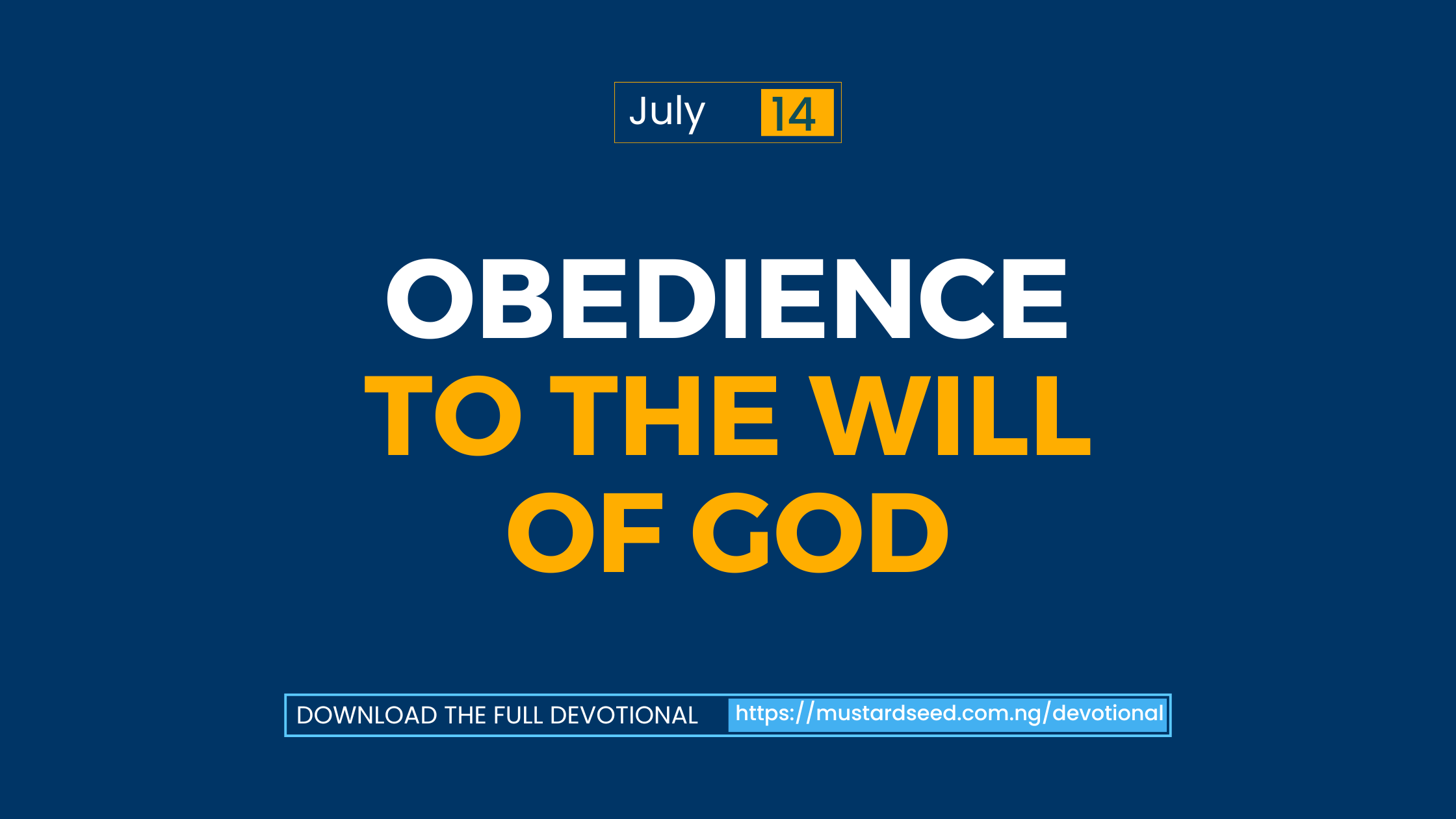 July 14

OBEDIENCE TO THE WILL OF GOD

DOWNLOAD THE FULL DEVOTIONAL https://mustardseed.com.ng/devotional